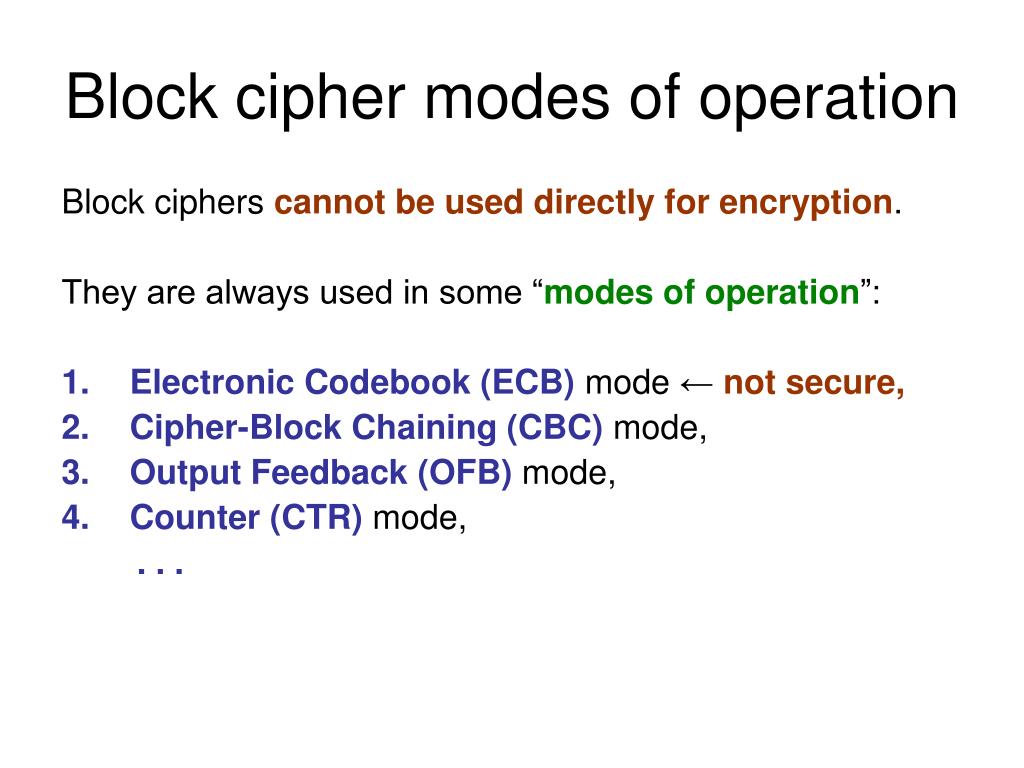 Block cipher modes of operation

Block ciphers cannot be used directly for encryption.

They are always used in some “modes of operation”:

1. Electronic Codebook (ECB) mode ← not secure,
2. Cipher-Block Chaining (CBC) mode,
3. Output Feedback (OFB) mode,
4. Counter (CTR) mode,
. . .